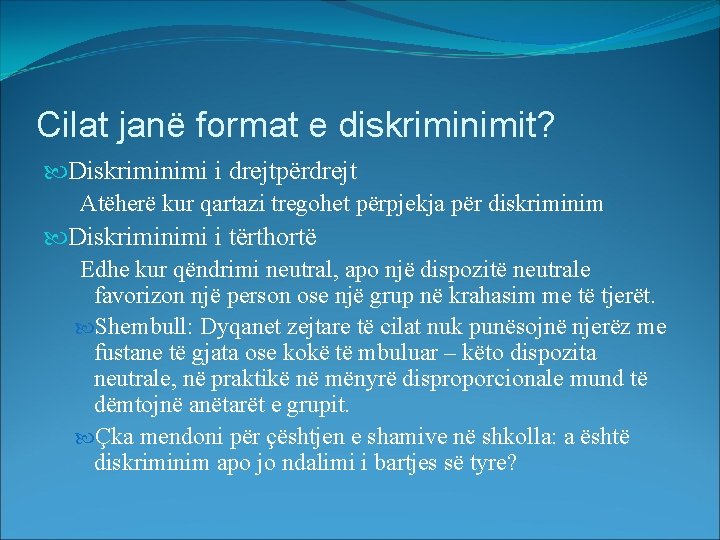 Cilat janë format e diskriminimit?

Diskriminimi i drejtpërdrejt

Atëherë kur qartazi tregohet përpjekja për diskriminim

Diskriminimi i tërthortë

Edhe kur qëndrimi neutral, apo një dispozitë neutrale favorizon një person ose një grup në krahasim me të tjerët.

Shembull: Dyqanet zejtare të cilat nuk punësojnë njerëz me fustane të gjata ose kokë të mbuluar – këto dispozita neutrale, në praktikë në mënyrë disproporcionale mund të dëmtojnë anëtarët e grupit.

Çka mendoni për çështjen e shamive në shkolla: a është diskriminim apo jo ndalimi i bartjes së tyre?